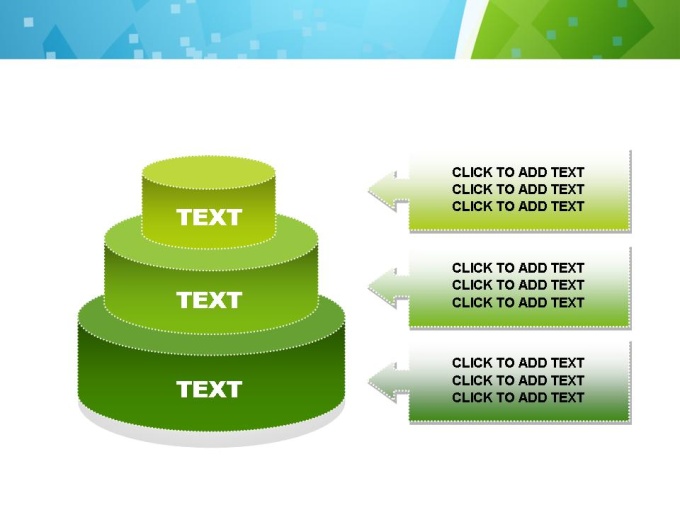 TEXT

TEXT

TEXT

CLICK TO ADD TEXT
CLICK TO ADD TEXT
CLICK TO ADD TEXT

CLICK TO ADD TEXT
CLICK TO ADD TEXT
CLICK TO ADD TEXT

CLICK TO ADD TEXT
CLICK TO ADD TEXT
CLICK TO ADD TEXT